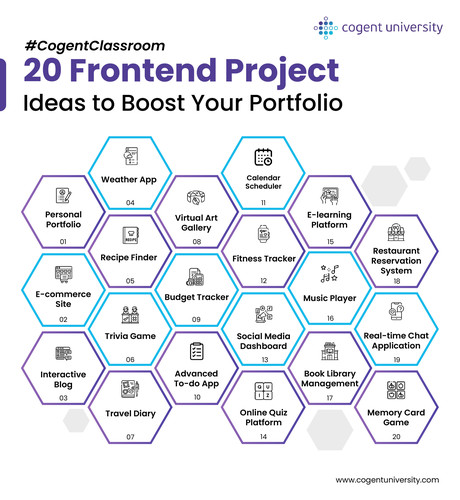 cogent university

#CogentClassroom

20 Frontend Project Ideas to Boost Your Portfolio

Personal Portfolio
01

E-commerce Site
02

Interactive Blog
03

Weather App
04

Recipe Finder
05

Trivia Game
06

Travel Diary
07

Virtual Art Gallery
08

Budget Tracker
09

Advanced To-do App
10

Calendar Scheduler
11

Fitness Tracker
12

Social Media Dashboard
13

Online Quiz Platform
14

E-learning Platform
15

Music Player
16

Book Library Management
17

Restaurant Reservation System
18

Real-time Chat Application
19

Memory Card Game
20

www.cogentuniversity.com